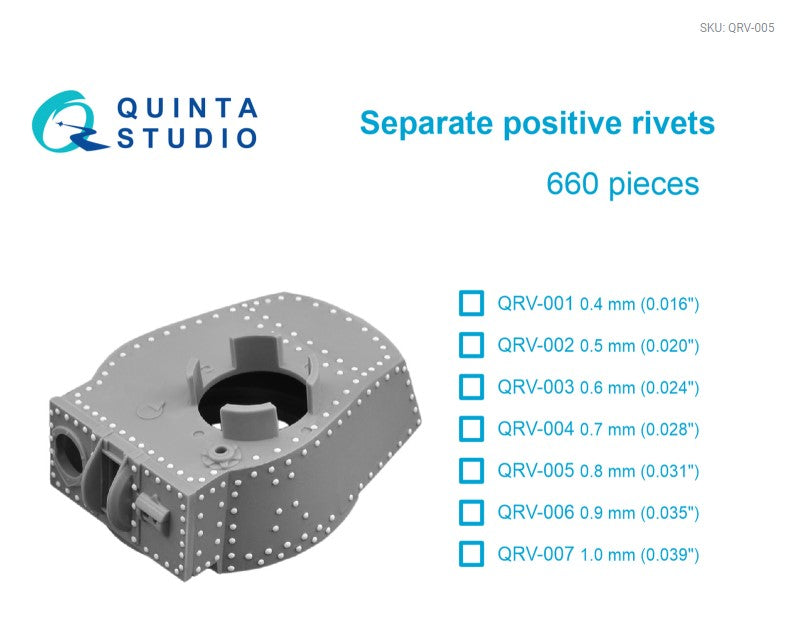 SKU: QRV-005

QUINTA STUDIO

Separate positive rivets

660 pieces

QRV-001 0.4 mm (0.016")

QRV-002 0.5 mm (0.020")

QRV-003 0.6 mm (0.024")

QRV-004 0.7 mm (0.028")

QRV-005 0.8 mm (0.031")

QRV-006 0.9 mm (0.035")

QRV-007 1.0 mm (0.039")